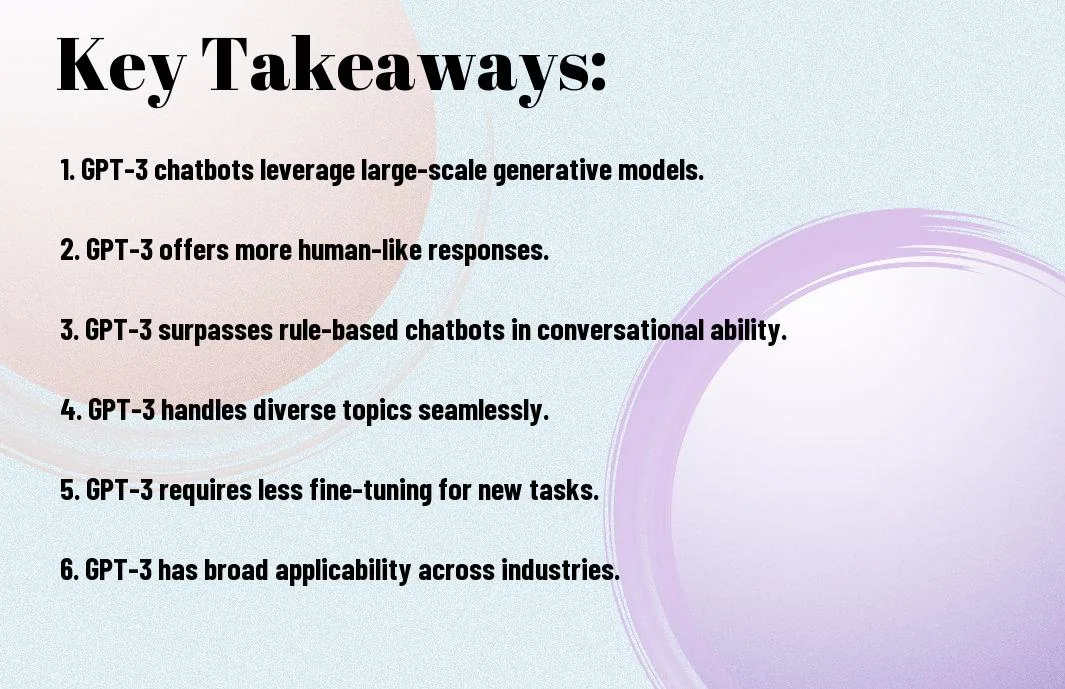 Key Takeaways:

1. GPT-3 chatbots leverage large-scale generative models.

2. GPT-3 offers more human-like responses.

3. GPT-3 surpasses rule-based chatbots in conversational ability.

4. GPT-3 handles diverse topics seamlessly.

5. GPT-3 requires less fine-tuning for new tasks.

6. GPT-3 has broad applicability across industries.